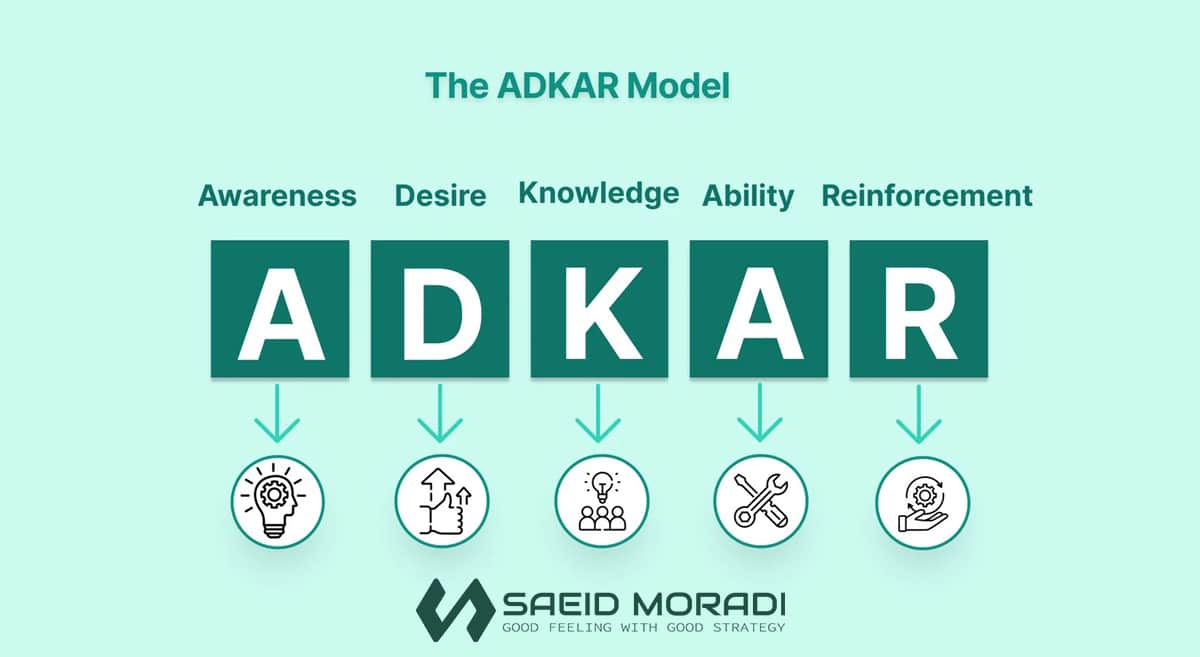 The ADKAR Model

Awareness Desire Knowledge Ability Reinforcement

A D K A R

SAEID MORADI
GOOD FEELING WITH GOOD STRATEGY